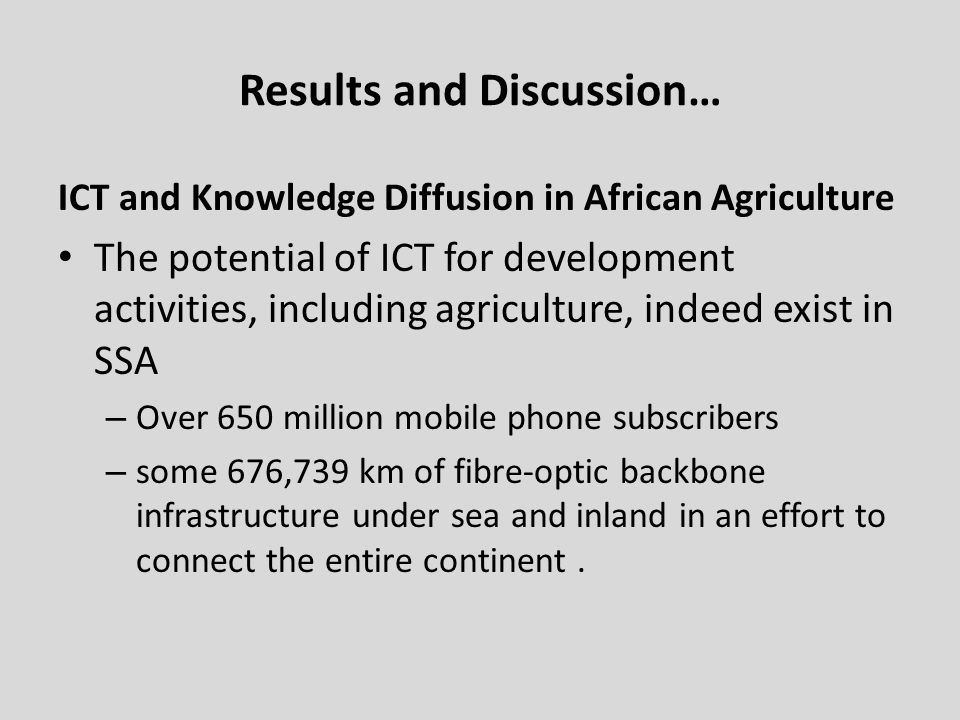 Results and Discussion…

ICT and Knowledge Diffusion in African Agriculture

• The potential of ICT for development activities, including agriculture, indeed exist in SSA

– Over 650 million mobile phone subscribers

– some 676,739 km of fibre-optic backbone infrastructure under sea and inland in an effort to connect the entire continent .